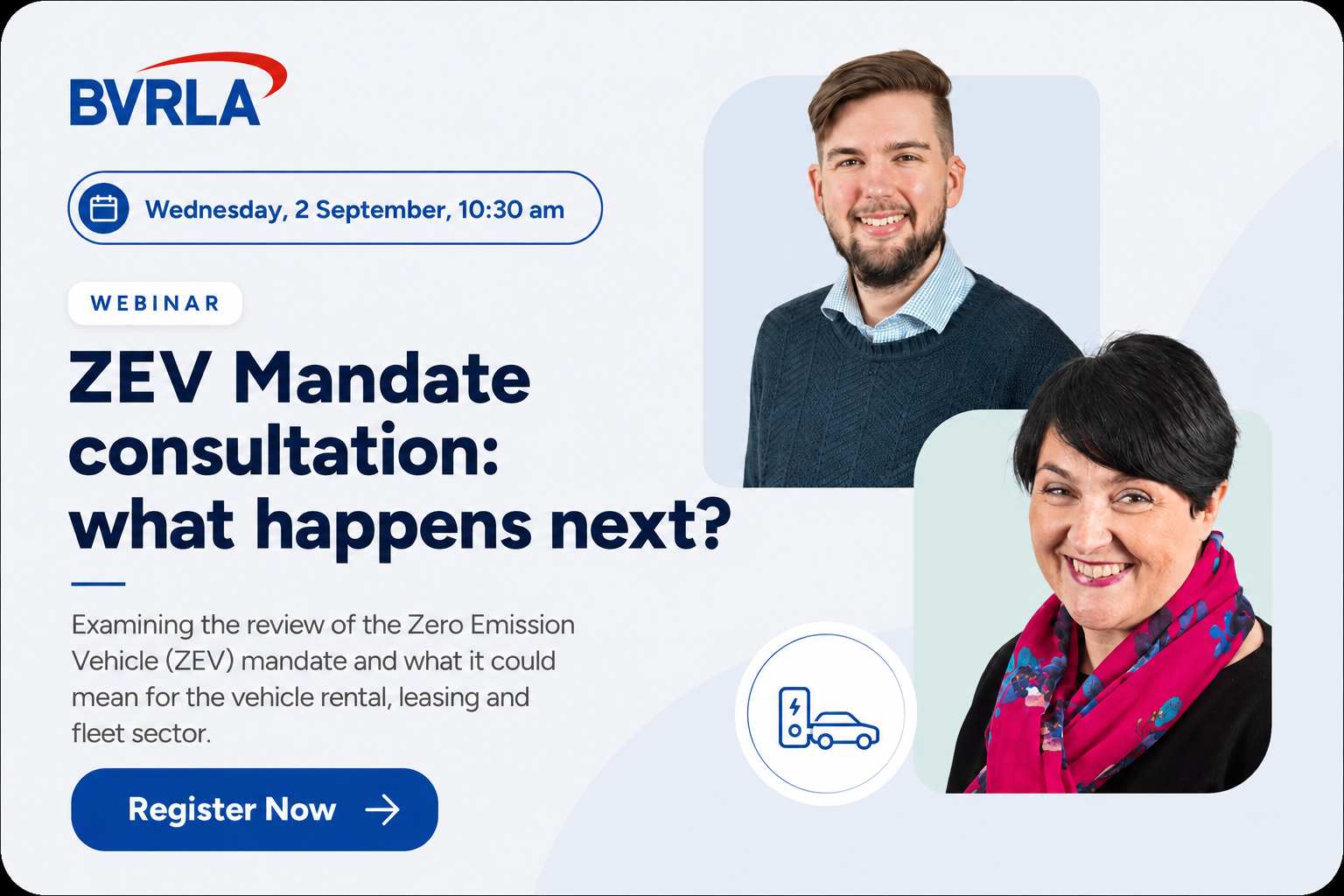 BVRLA

Wednesday, 2 September, 10:30 am

WEBINAR

ZEV Mandate consultation: what happens next?

Examining the review of the Zero Emission Vehicle (ZEV) mandate and what it could mean for the vehicle rental, leasing and fleet sector.

Register Now